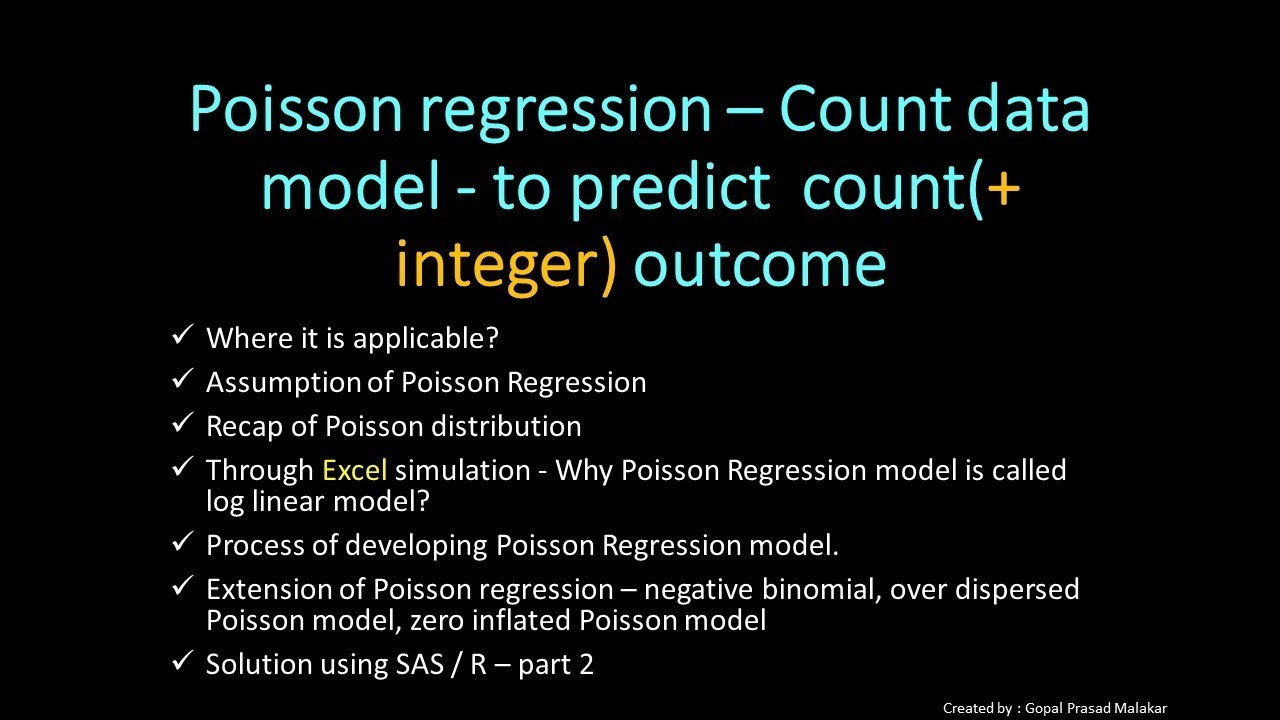 Poisson regression – Count data model - to predict count(+ integer) outcome

✓ Where it is applicable?
✓ Assumption of Poisson Regression
✓ Recap of Poisson distribution
✓ Through Excel simulation - Why Poisson Regression model is called log linear model?
✓ Process of developing Poisson Regression model.
✓ Extension of Poisson regression – negative binomial, over dispersed Poisson model, zero inflated Poisson model
✓ Solution using SAS / R – part 2

Created by : Gopal Prasad Malakar